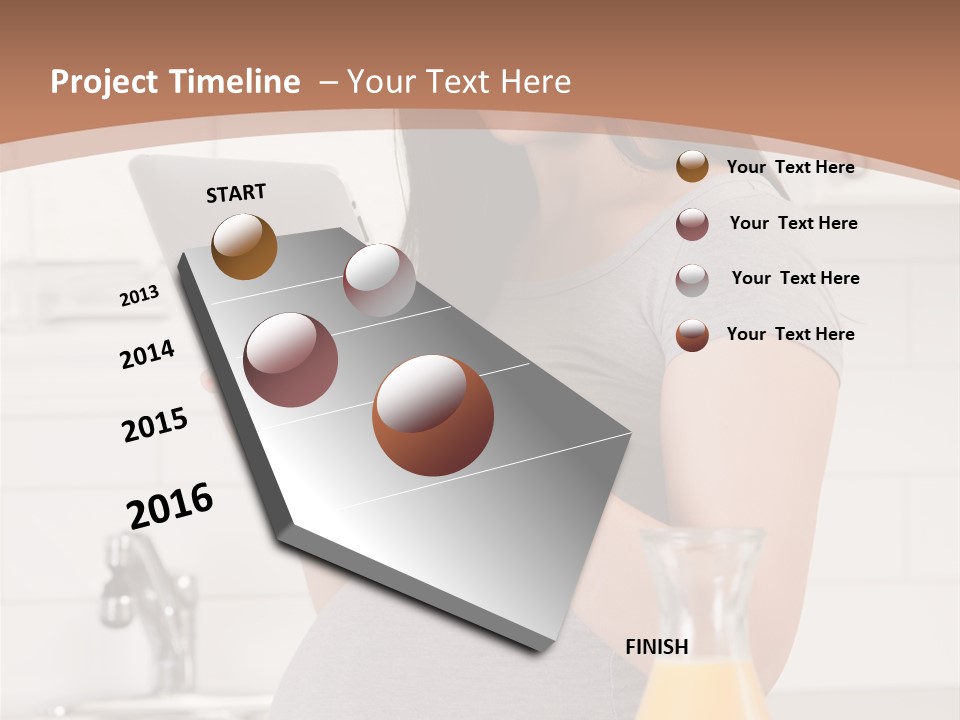 Project Timeline – Your Text Here

START

2013

2014

2015

2016

FINISH

Your Text Here

Your Text Here

Your Text Here

Your Text Here